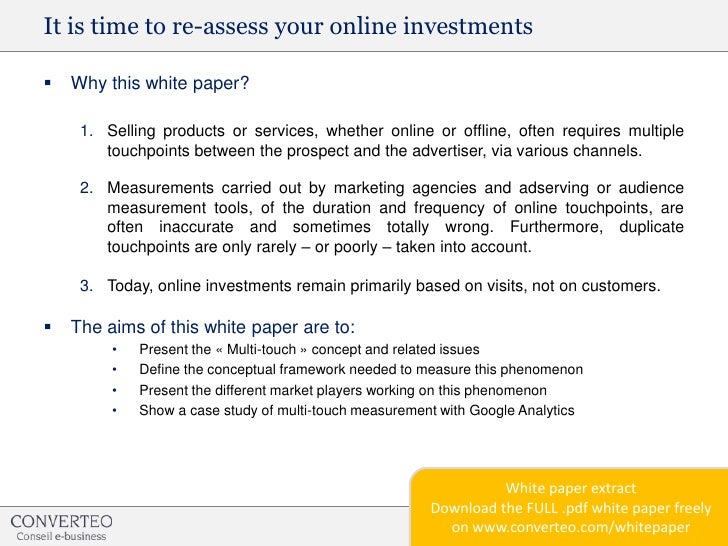 It is time to re-assess your online investments

▪ Why this white paper?

1. Selling products or services, whether online or offline, often requires multiple touchpoints between the prospect and the advertiser, via various channels.

2. Measurements carried out by marketing agencies and adserving or audience measurement tools, of the duration and frequency of online touchpoints, are often inaccurate and sometimes totally wrong. Furthermore, duplicate touchpoints are only rarely – or poorly – taken into account.

3. Today, online investments remain primarily based on visits, not on customers.

▪ The aims of this white paper are to:

• Present the « Multi-touch » concept and related issues
• Define the conceptual framework needed to measure this phenomenon
• Present the different market players working on this phenomenon
• Show a case study of multi-touch measurement with Google Analytics

CONVERTEO
Conseil e-business

White paper extract
Download the FULL .pdf white paper freely on www.converteo.com/whitepaper